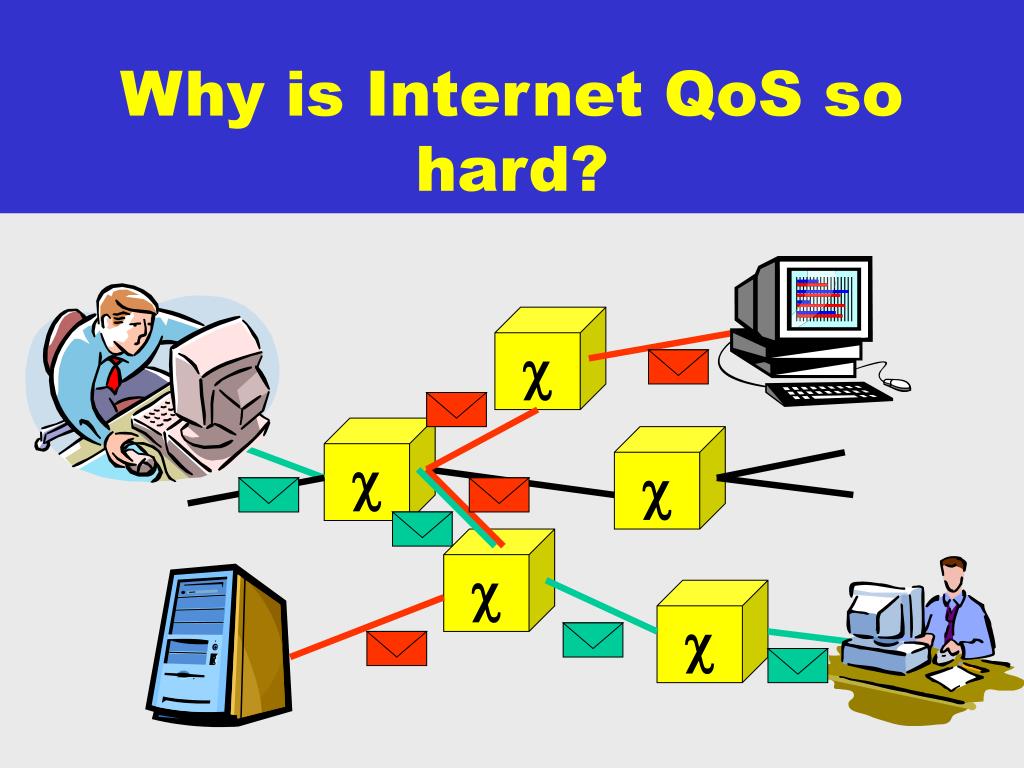 Why is Internet QoS so hard?

$\chi$

$\chi$

$\chi$

$\chi$

$\chi$